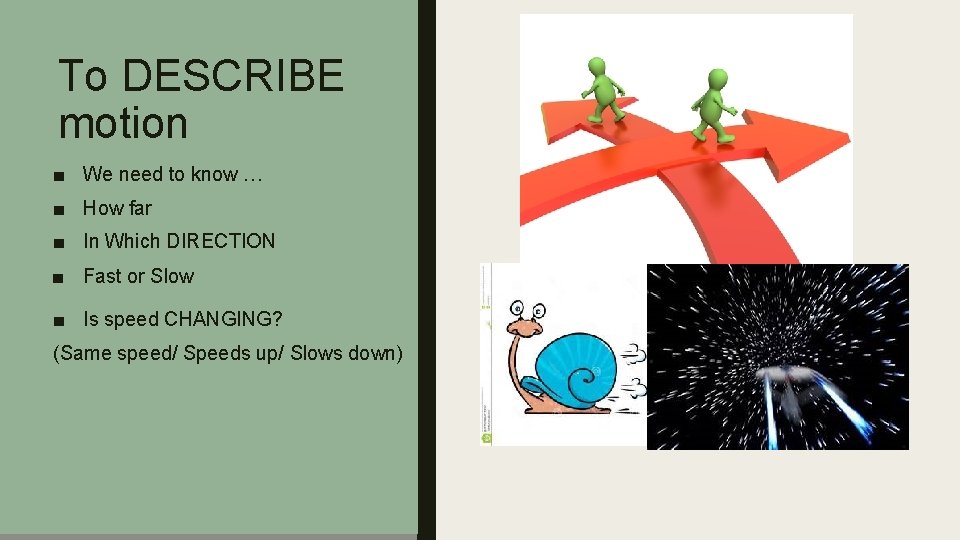 To DESCRIBE motion

■ We need to know …
■ How far
■ In Which DIRECTION
■ Fast or Slow
■ Is speed CHANGING?
(Same speed/ Speeds up/ Slows down)